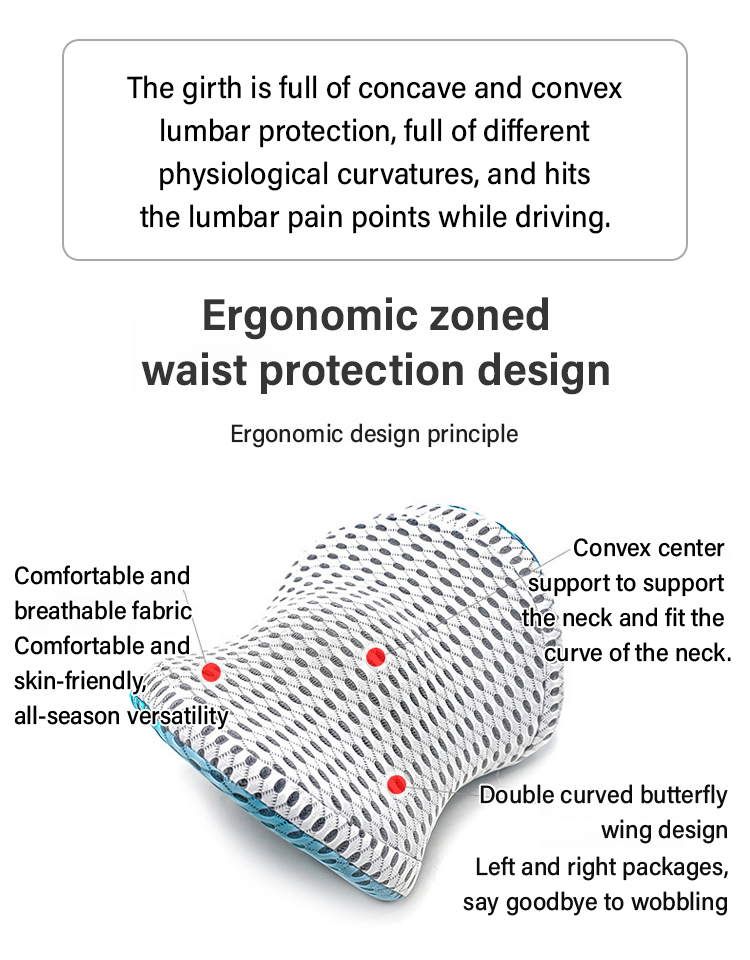 The girth is full of concave and convex lumbar protection, full of different physiological curvatures, and hits the lumbar pain points while driving.

Ergonomic zoned waist protection design

Ergonomic design principle

Comfortable and breathable fabric
Comfortable and skin-friendly, all-season versatility

Convex center support to support the neck and fit the curve of the neck.

Double curved butterfly wing design
Left and right packages, say goodbye to wobbling